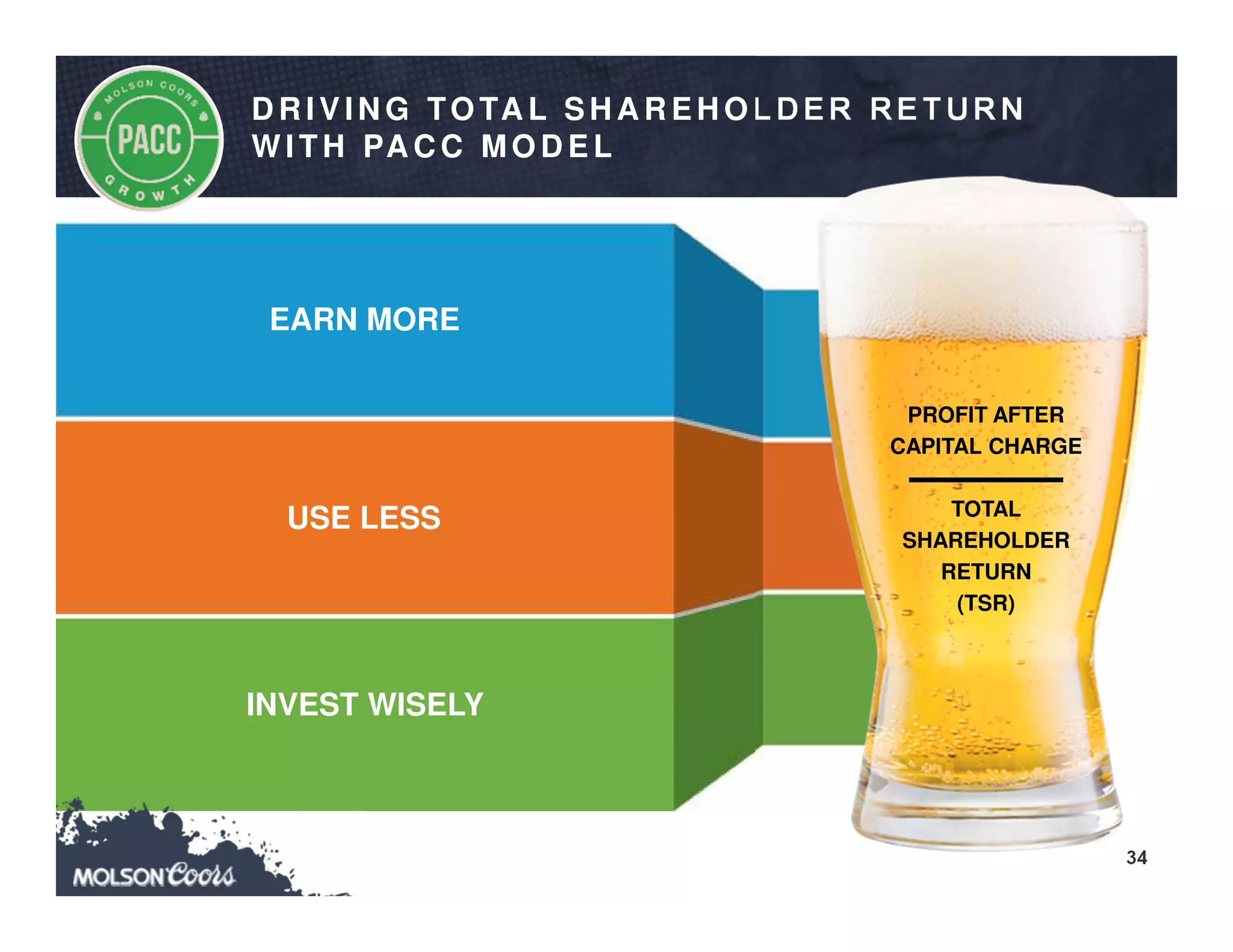 MOLSON COORS
PACC
GROWTH

DRIVING TOTAL SHAREHOLDER RETURN WITH PACC MODEL

EARN MORE

USE LESS

INVEST WISELY

PROFIT AFTER CAPITAL CHARGE

TOTAL SHAREHOLDER RETURN (TSR)

MOLSON Coors

34